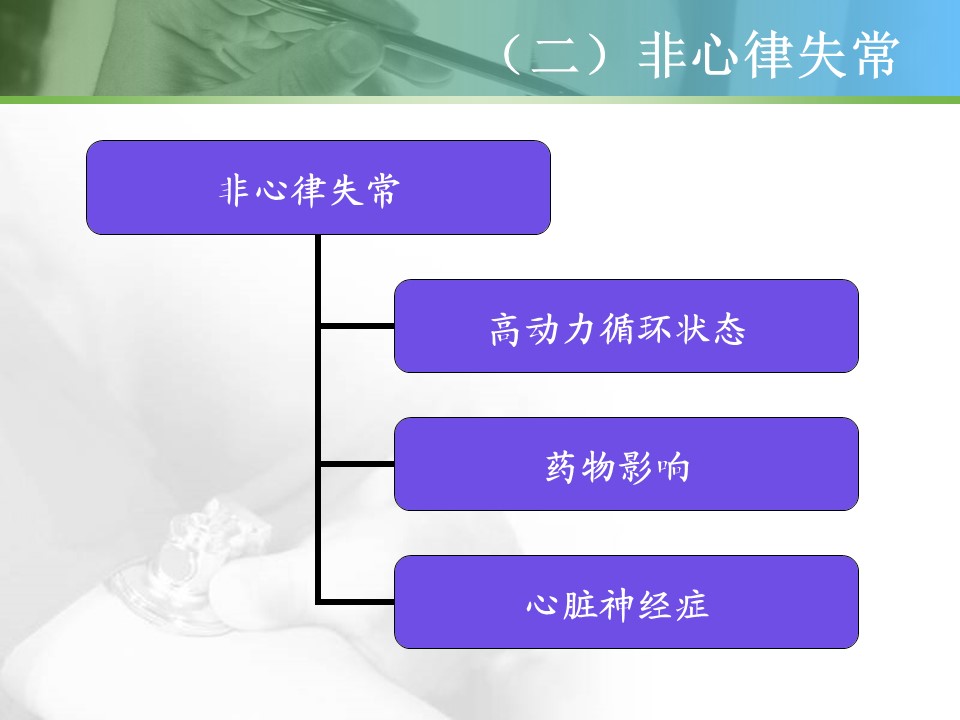 （二）非心律失常

非心律失常

高动力循环状态

药物影响

心脏神经症